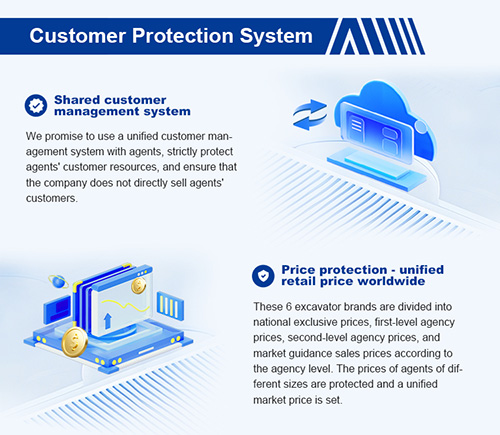 Customer Protection System

Shared customer management system

We promise to use a unified customer management system with agents, strictly protect agents' customer resources, and ensure that the company does not directly sell agents' customers.

Price protection - unified retail price worldwide

These 6 excavator brands are divided into national exclusive prices, first-level agency prices, second-level agency prices, and market guidance sales prices according to the agency level. The prices of agents of different sizes are protected and a unified market price is set.